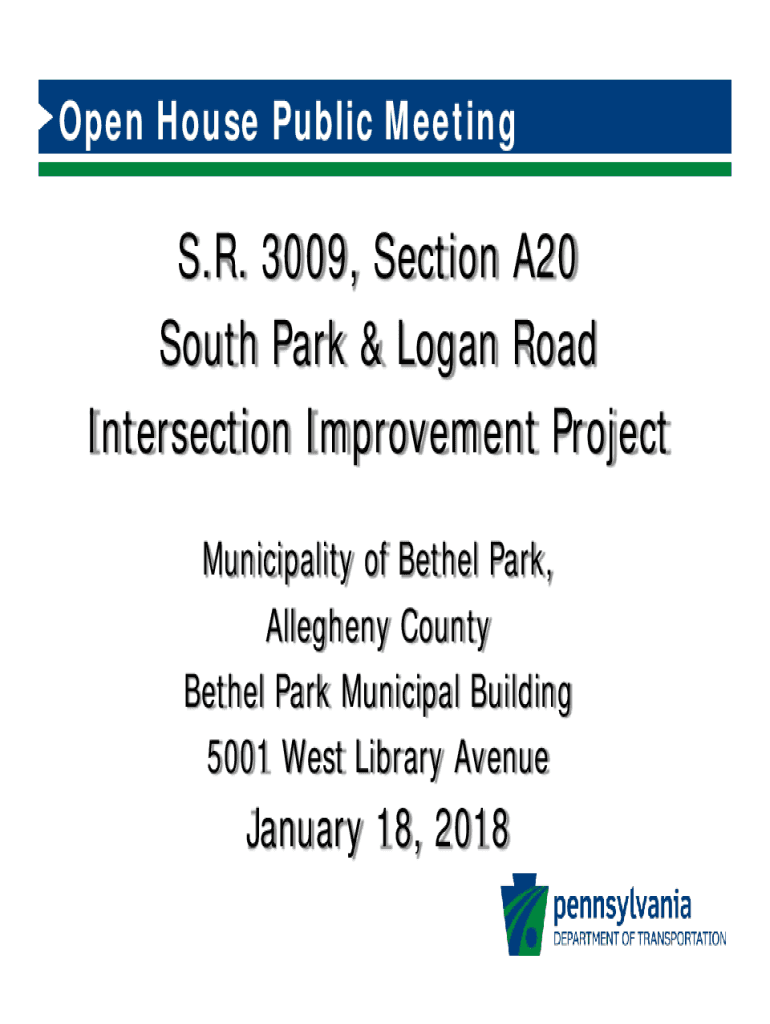 Open House Public Meeting

S.R. 3009, Section A20
South Park & Logan Road
Intersection Improvement Project

Municipality of Bethel Park,
Allegheny County
Bethel Park Municipal Building
5001 West Library Avenue

January 18, 2018

pennsylvania
DEPARTMENT OF TRANSPORTATION